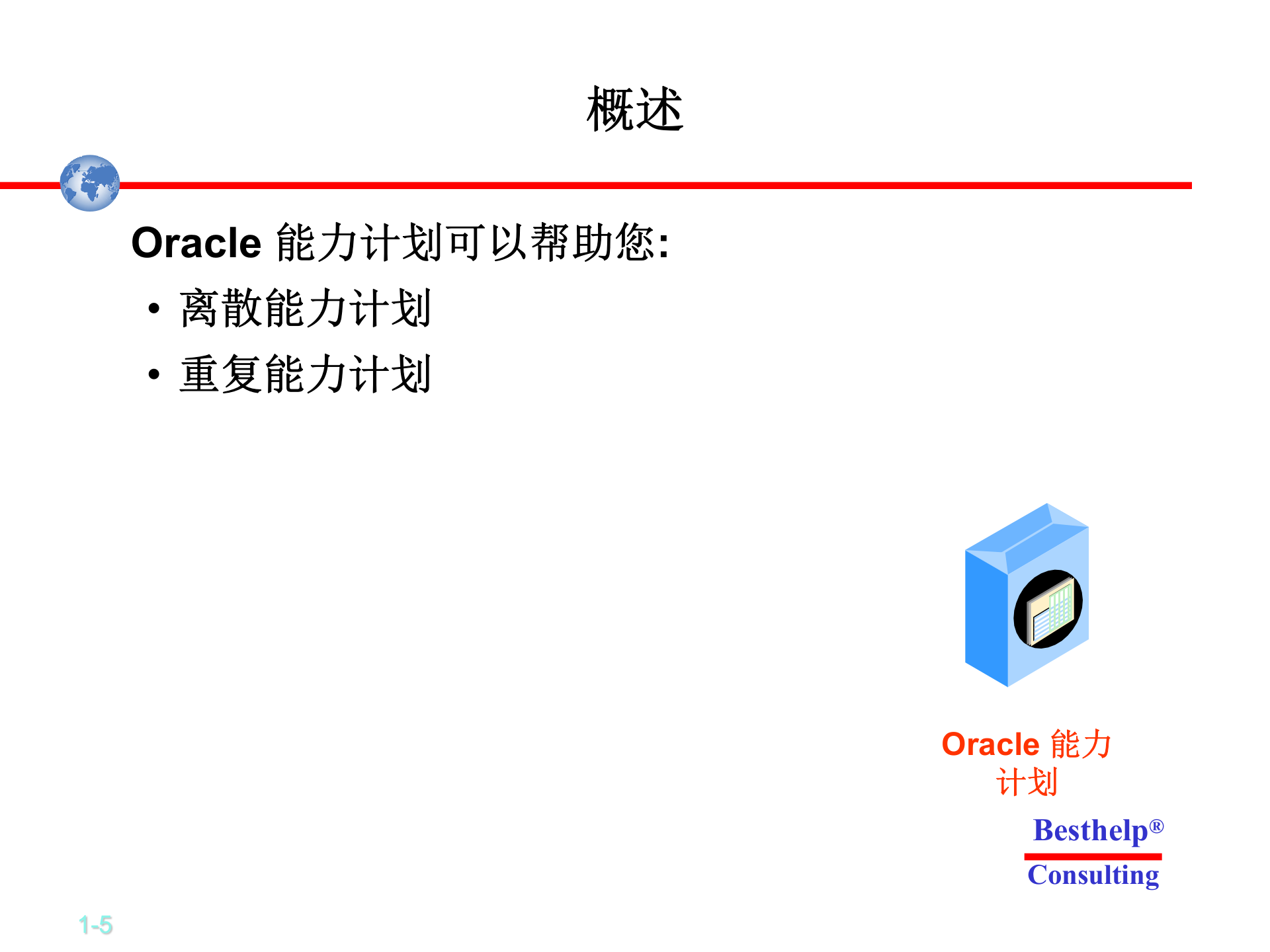 概述

Oracle 能力计划可以帮助您:

• 离散能力计划
• 重复能力计划

Oracle 能力计划

Besthelp®
Consulting

1-5